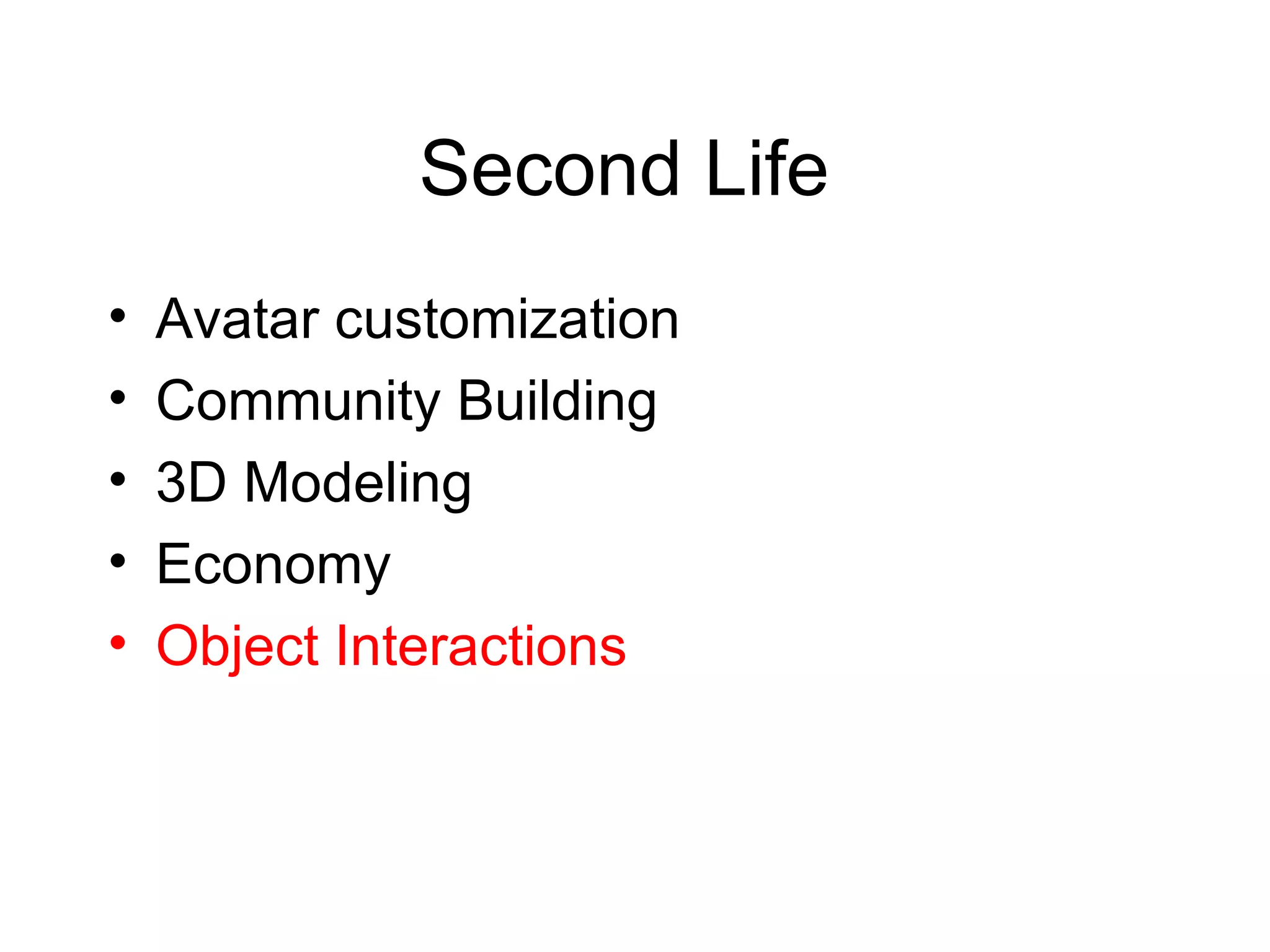 Second Life

• Avatar customization
• Community Building
• 3D Modeling
• Economy
• Object Interactions